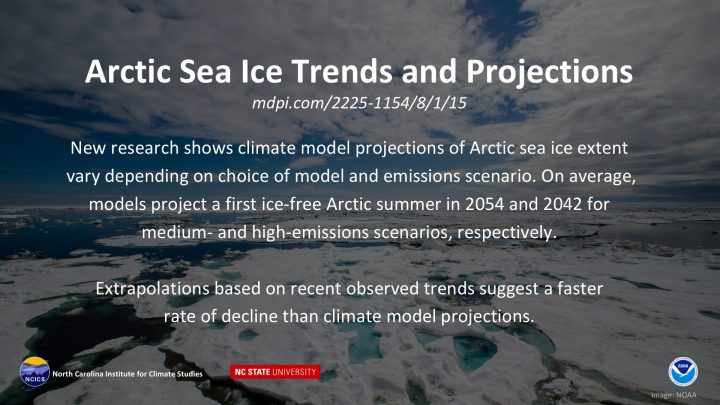 Arctic Sea Ice Trends and Projections

mdpi.com/2225-1154/8/1/15

New research shows climate model projections of Arctic sea ice extent vary depending on choice of model and emissions scenario. On average, models project a first ice-free Arctic summer in 2054 and 2042 for medium- and high-emissions scenarios, respectively.

Extrapolations based on recent observed trends suggest a faster rate of decline than climate model projections.

NCICS North Carolina Institute for Climate Studies

NC STATE UNIVERSITY

NOAA

Image: NOAA